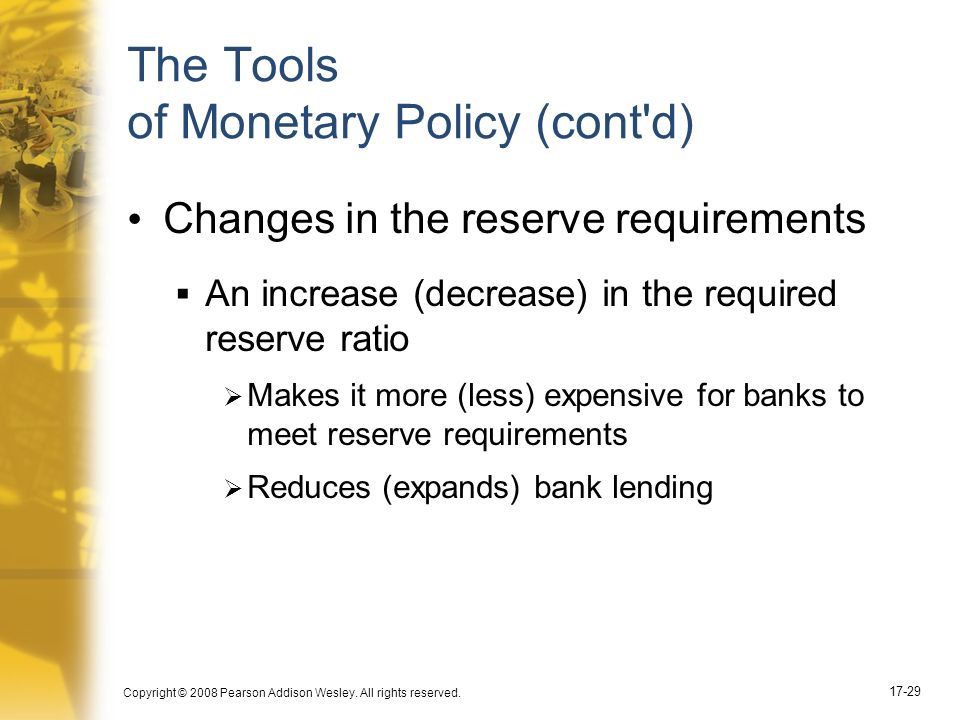 The Tools
of Monetary Policy (cont'd)

• Changes in the reserve requirements

▪ An increase (decrease) in the required reserve ratio

➢ Makes it more (less) expensive for banks to meet reserve requirements

➢ Reduces (expands) bank lending

Copyright © 2008 Pearson Addison Wesley. All rights reserved.

17-29